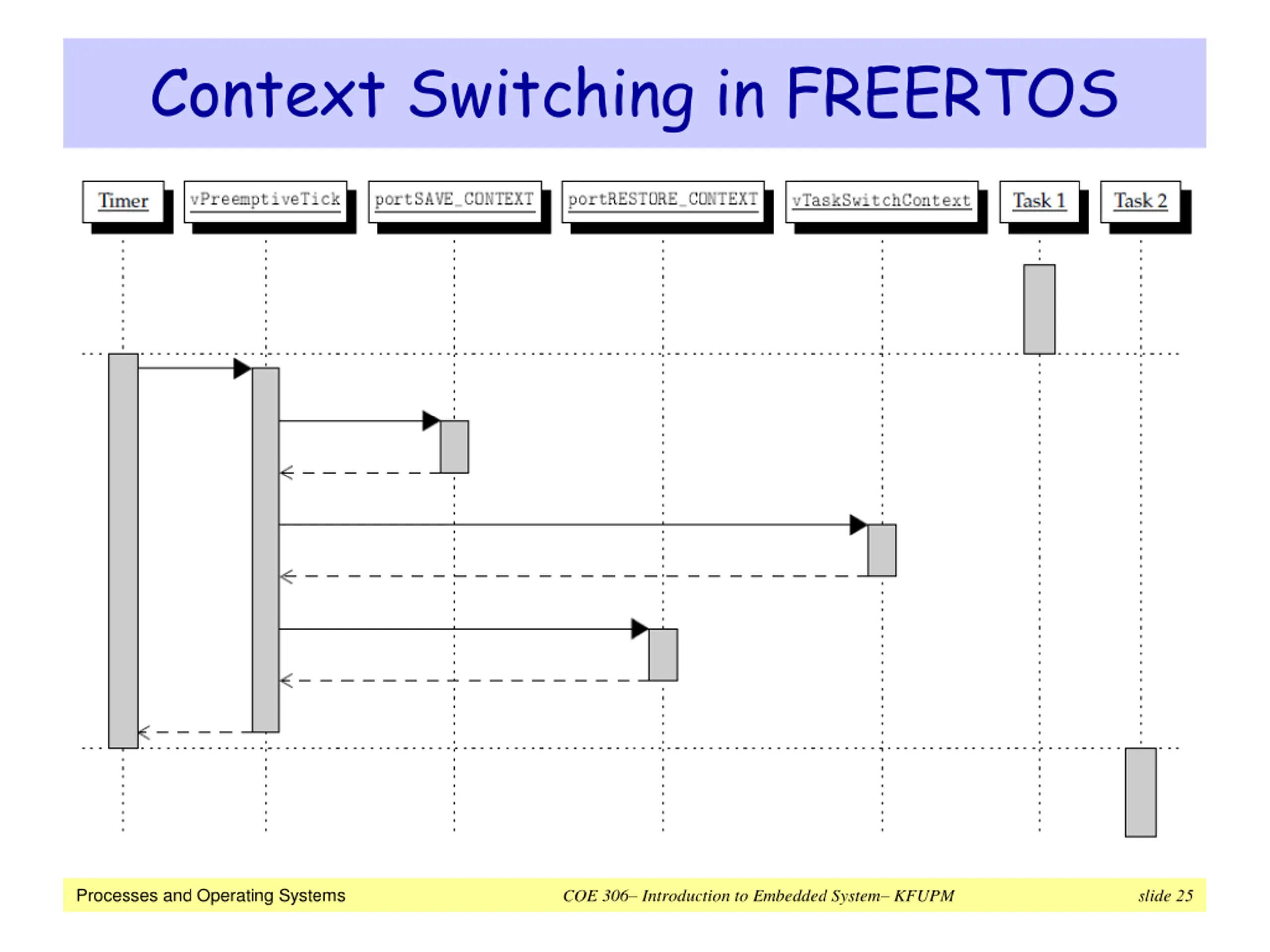 Context Switching in FREERTOS

Timer
vPreemptiveTick
portSAVE_CONTEXT
portRESTORE_CONTEXT
vTaskSwitchContext
Task 1
Task 2

Processes and Operating Systems
COE 306– Introduction to Embedded System– KFUPM
slide 25